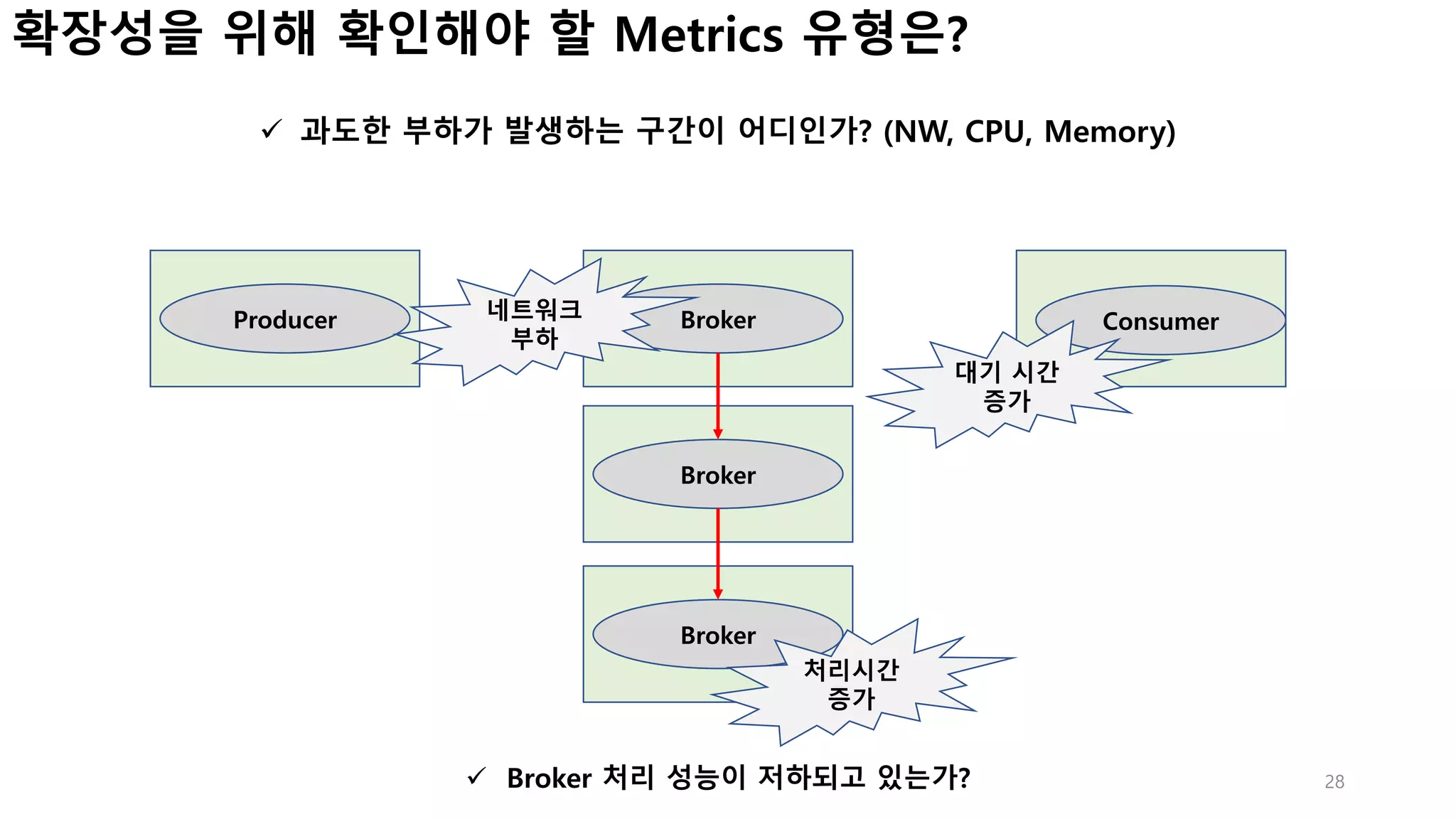 확장성을 위해 확인해야 할 Metrics 유형은?

✓ 과도한 부하가 발생하는 구간이 어디인가? (NW, CPU, Memory)

Producer

네트워크 부하

Broker

Consumer

대기 시간 증가

Broker

Broker

처리시간 증가

✓ Broker 처리 성능이 저하되고 있는가?

28